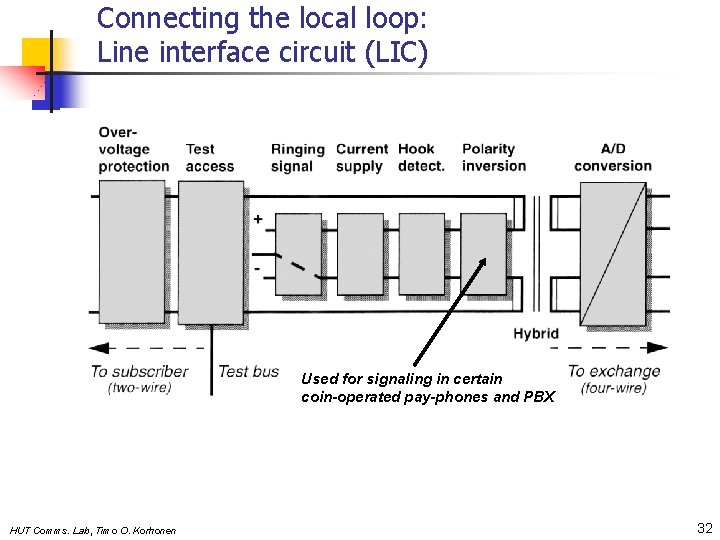 Connecting the local loop:
Line interface circuit (LIC)

Over-voltage protection

Test access

Ringing signal

Current supply

Hook detect.

Polarity inversion

A/D conversion

+

-

Hybrid

To subscriber
(two-wire)

Test bus

Used for signaling in certain coin-operated pay-phones and PBX

To exchange
(four-wire)

HUT Comms. Lab, Timo O. Korhonen

32